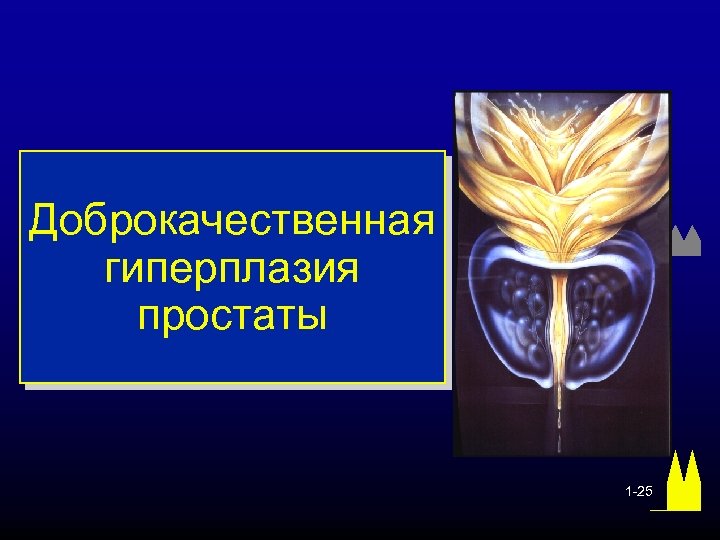 Доброкачественная гиперплазия простаты

1-25